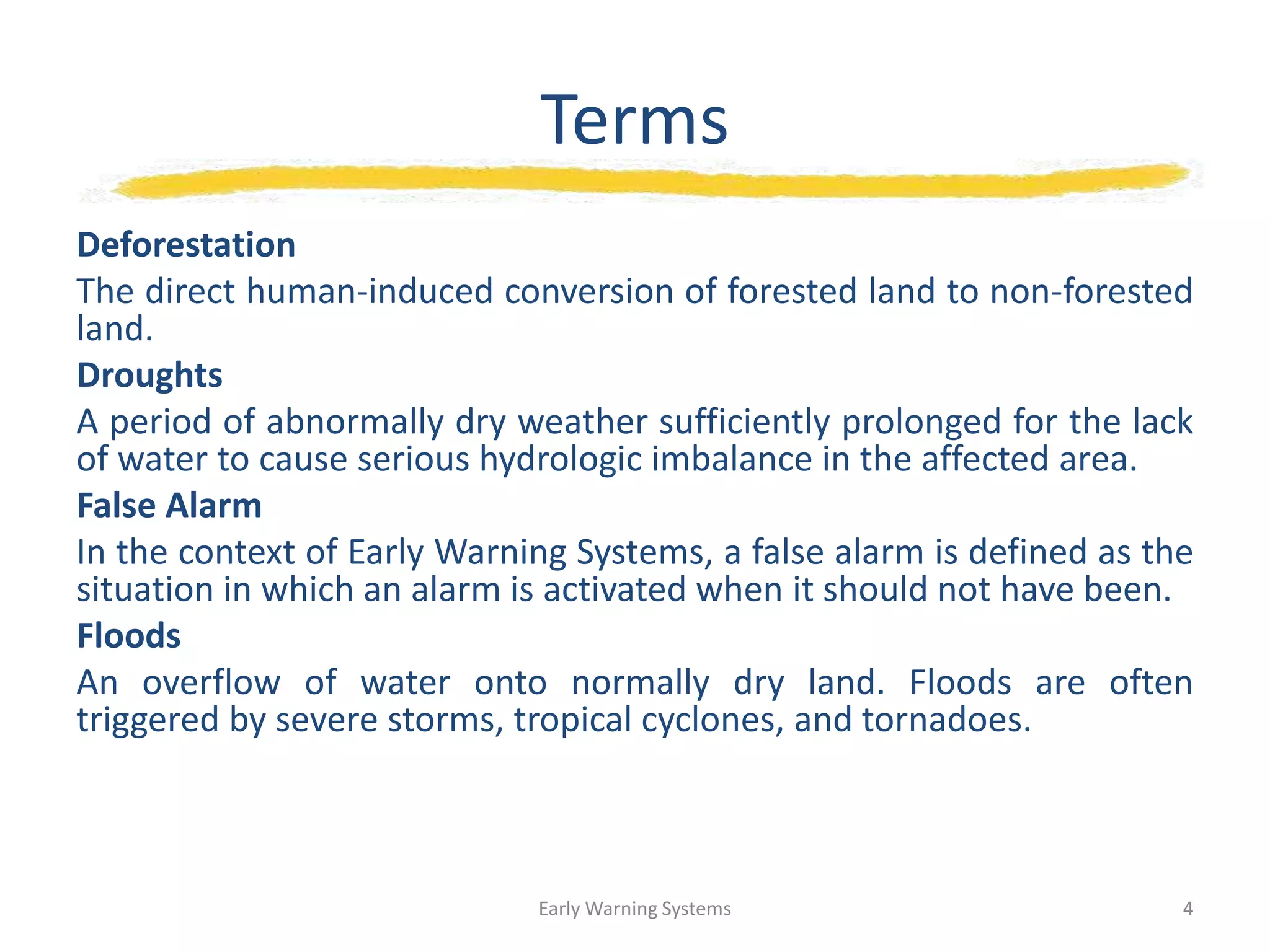 Terms

Deforestation

The direct human-induced conversion of forested land to non-forested land.

Droughts

A period of abnormally dry weather sufficiently prolonged for the lack of water to cause serious hydrologic imbalance in the affected area.

False Alarm

In the context of Early Warning Systems, a false alarm is defined as the situation in which an alarm is activated when it should not have been.

Floods

An overflow of water onto normally dry land. Floods are often triggered by severe storms, tropical cyclones, and tornadoes.

Early Warning Systems

4